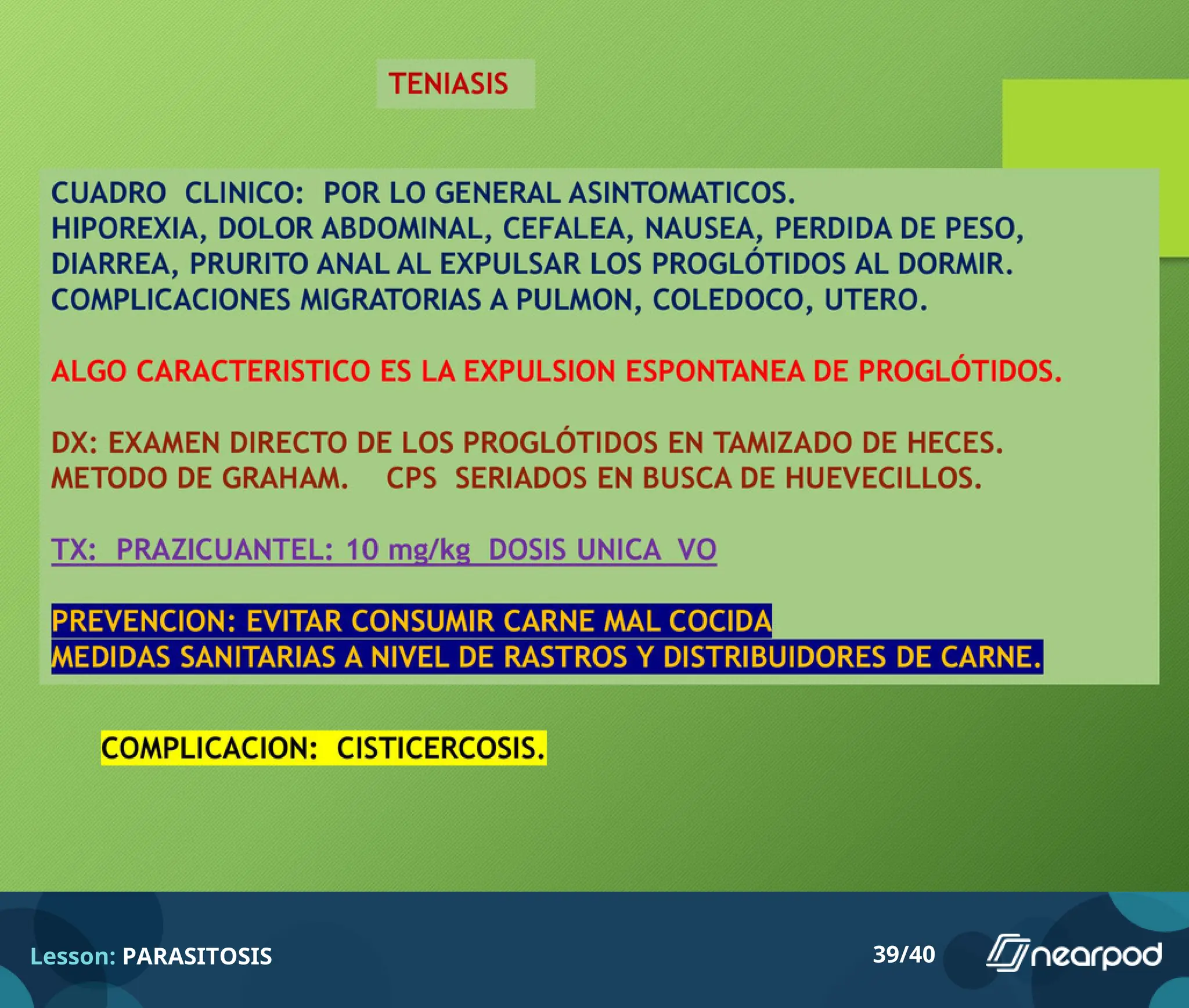 TENIASIS

CUADRO CLINICO: POR LO GENERAL ASINTOMATICOS.
HIPOREXIA, DOLOR ABDOMINAL, CEFALEA, NAUSEA, PERDIDA DE PESO, DIARREA, PRURITO ANAL AL EXPULSAR LOS PROGLÓTIDOS AL DORMIR.
COMPLICACIONES MIGRATORIAS A PULMON, COLEDOCO, UTERO.

ALGO CARACTERISTICO ES LA EXPULSION ESPONTANEA DE PROGLÓTIDOS.

DX: EXAMEN DIRECTO DE LOS PROGLÓTIDOS EN TAMIZADO DE HECES.
METODO DE GRAHAM. CPS SERIADOS EN BUSCA DE HUEVECILLOS.

TX: PRAZICUANTEL: 10 mg/kg DOSIS UNICA VO

PREVENCION: EVITAR CONSUMIR CARNE MAL COCIDA
MEDIDAS SANITARIAS A NIVEL DE RASTROS Y DISTRIBUIDORES DE CARNE.

COMPLICACION: CISTICERCOSIS.

Lesson: PARASITOSIS

39/40

nearpod